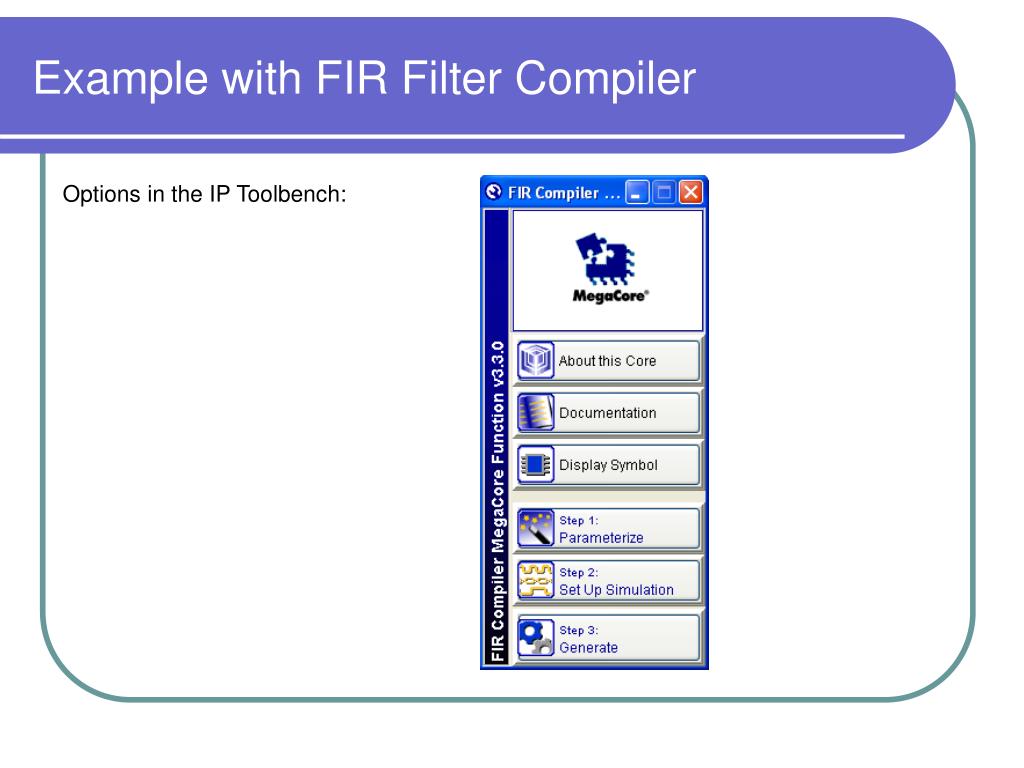 Example with FIR Filter Compiler

Options in the IP Toolbench:

FIR Compiler ...

MegaCore®

FIR Compiler MegaCore Function v3.3.0

About this Core

Documentation

Display Symbol

Step 1:
Parameterize

Step 2:
Set Up Simulation

Step 3:
Generate